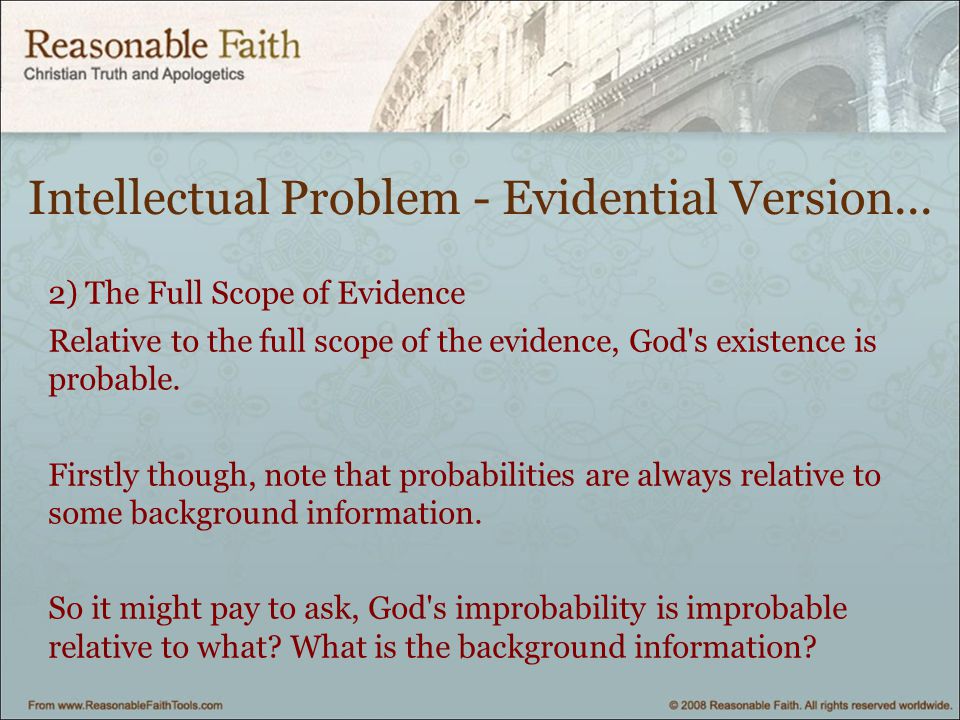 Reasonable Faith
Christian Truth and Apologetics

Intellectual Problem - Evidential Version…

2) The Full Scope of Evidence

Relative to the full scope of the evidence, God's existence is probable.

Firstly though, note that probabilities are always relative to some background information.

So it might pay to ask, God's improbability is improbable relative to what? What is the background information?

From www.ReasonableFaithTools.com

© 2008 Reasonable Faith. All rights reserved worldwide.